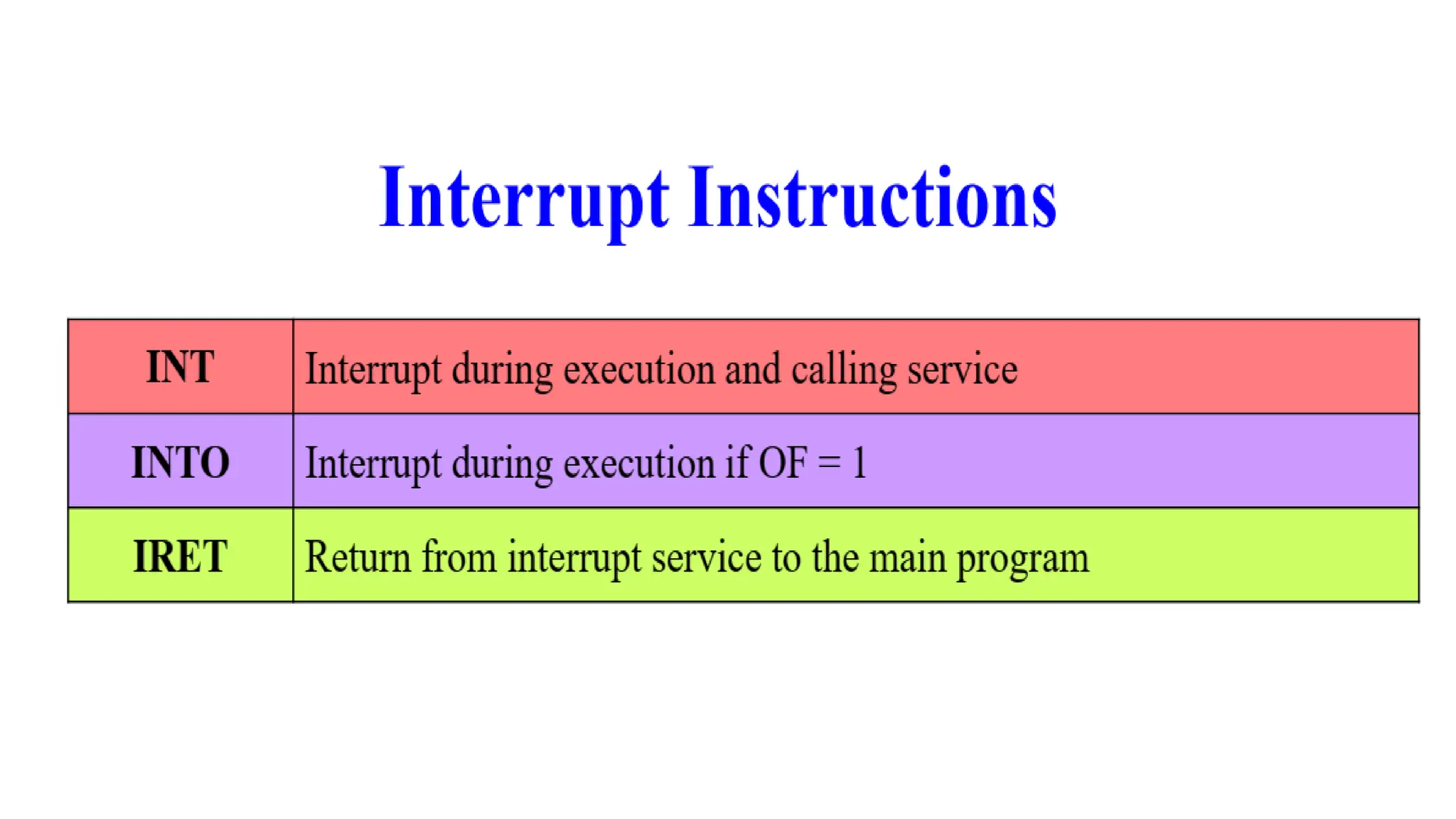 Interrupt Instructions

| INT | Interrupt during execution and calling service |
|---|---|
| INTO | Interrupt during execution if OF = 1 |
| IRET | Return from interrupt service to the main program |